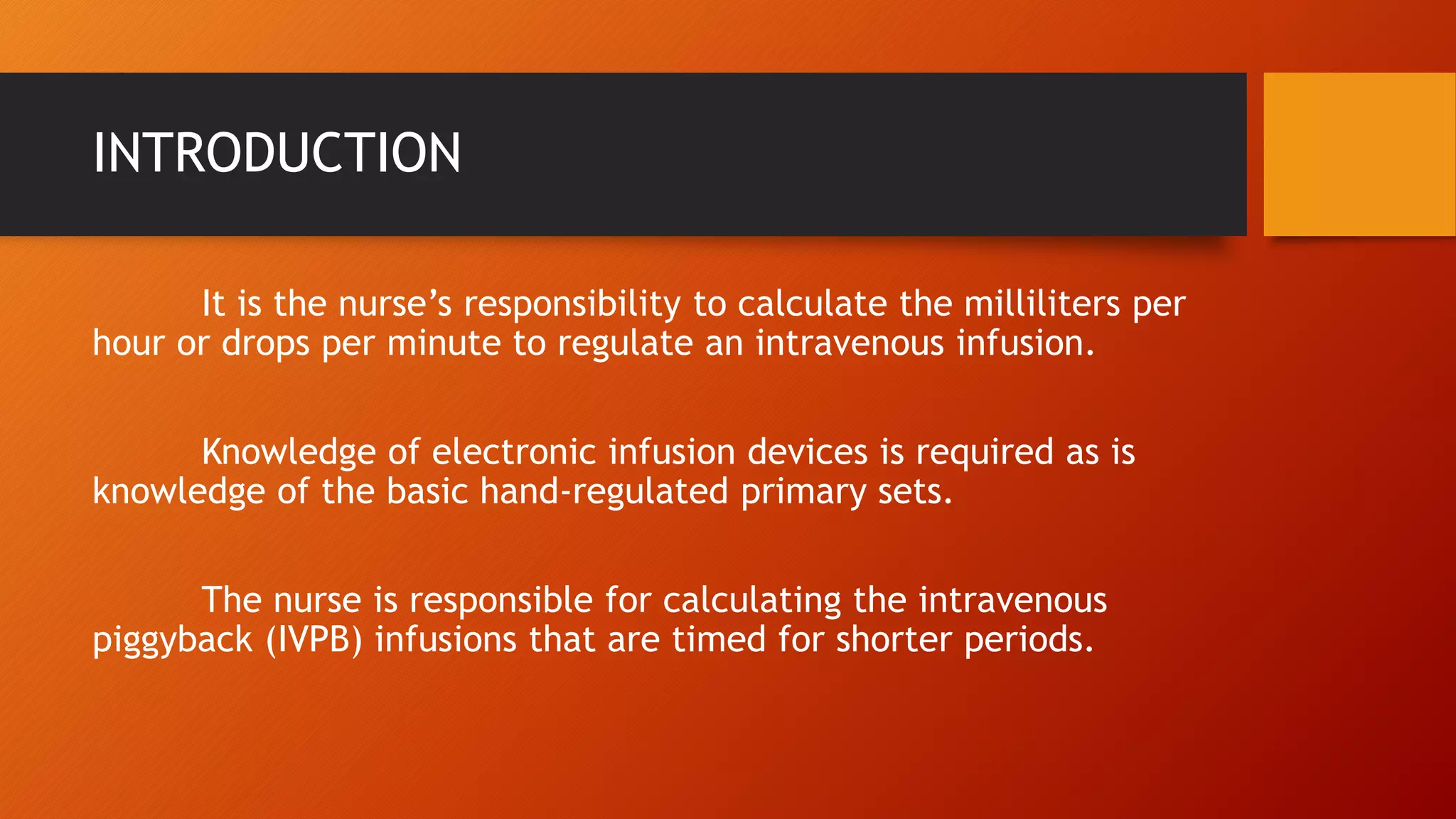 INTRODUCTION

It is the nurse’s responsibility to calculate the milliliters per hour or drops per minute to regulate an intravenous infusion.

Knowledge of electronic infusion devices is required as is knowledge of the basic hand-regulated primary sets.

The nurse is responsible for calculating the intravenous piggyback (IVPB) infusions that are timed for shorter periods.